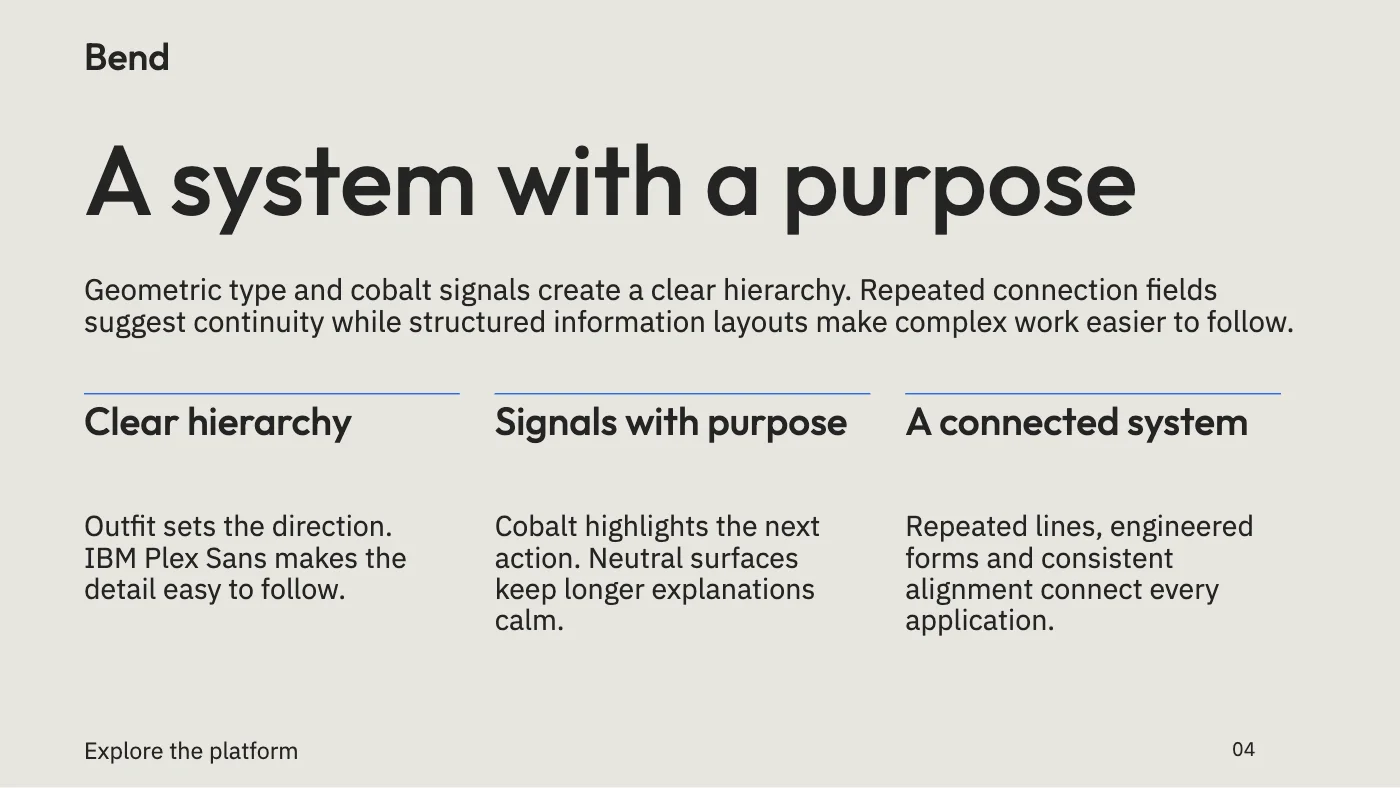 Bend

A system with a purpose

Geometric type and cobalt signals create a clear hierarchy. Repeated connection fields suggest continuity while structured information layouts make complex work easier to follow.

Clear hierarchy

Outfit sets the direction. IBM Plex Sans makes the detail easy to follow.

Signals with purpose

Cobalt highlights the next action. Neutral surfaces keep longer explanations calm.

A connected system

Repeated lines, engineered forms and consistent alignment connect every application.

Explore the platform

04